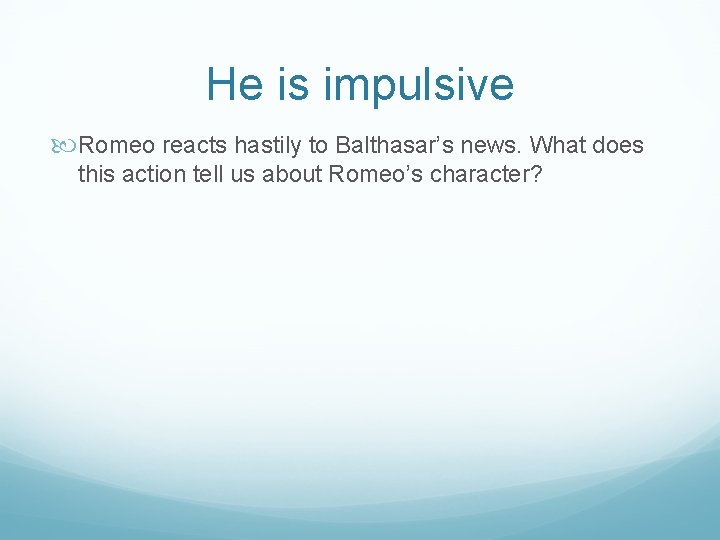 He is impulsive

Romeo reacts hastily to Balthasar’s news. What does this action tell us about Romeo’s character?